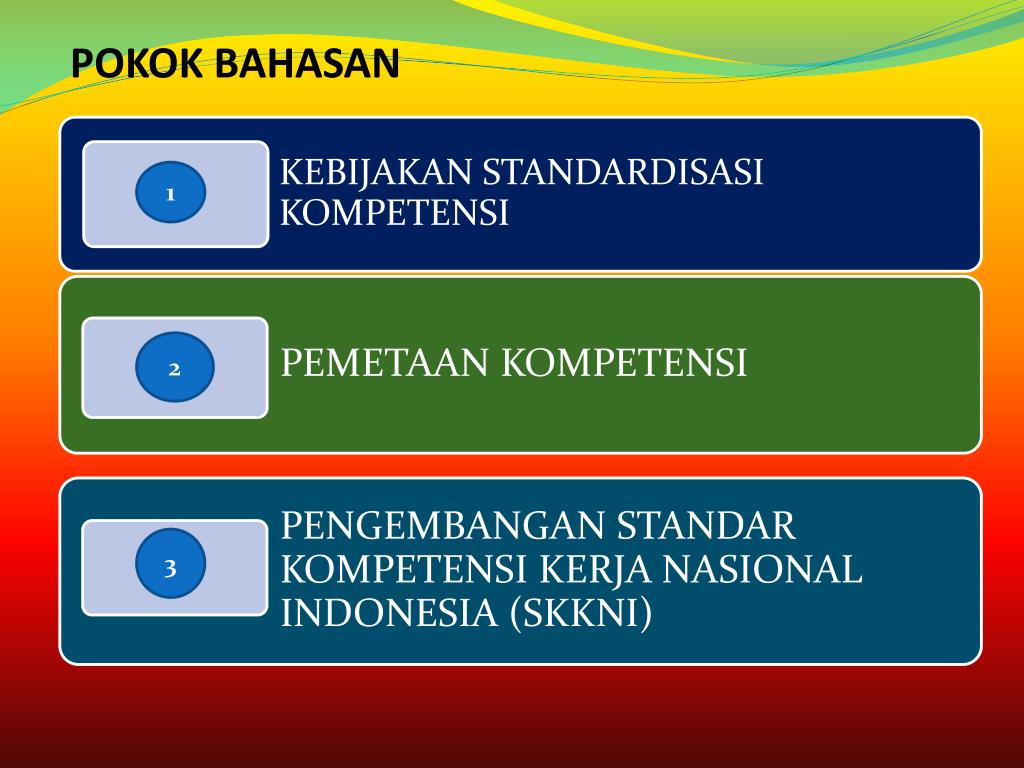 POKOK BAHASAN

1

KEBIJAKAN STANDARDISASI KOMPETENSI

2

PEMETAAN KOMPETENSI

3

PENGEMBANGAN STANDAR KOMPETENSI KERJA NASIONAL INDONESIA (SKKNI)